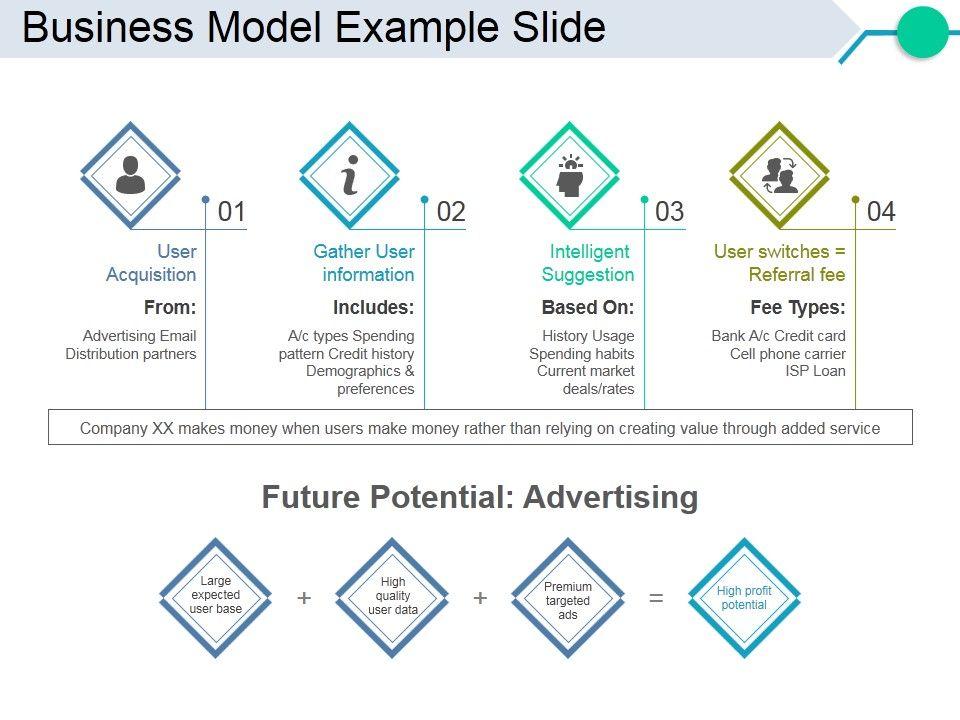 Business Model Example Slide

01

User Acquisition

From:

Advertising Email Distribution partners

02

Gather User information

Includes:

A/c types Spending pattern Credit history Demographics & preferences

03

Intelligent Suggestion

Based On:

History Usage Spending habits Current market deals/rates

04

User switches = Referral fee

Fee Types:

Bank A/c Credit card Cell phone carrier ISP Loan

Company XX makes money when users make money rather than relying on creating value through added service

Future Potential: Advertising

Large expected user base + High quality user data + Premium targeted ads = High profit potential